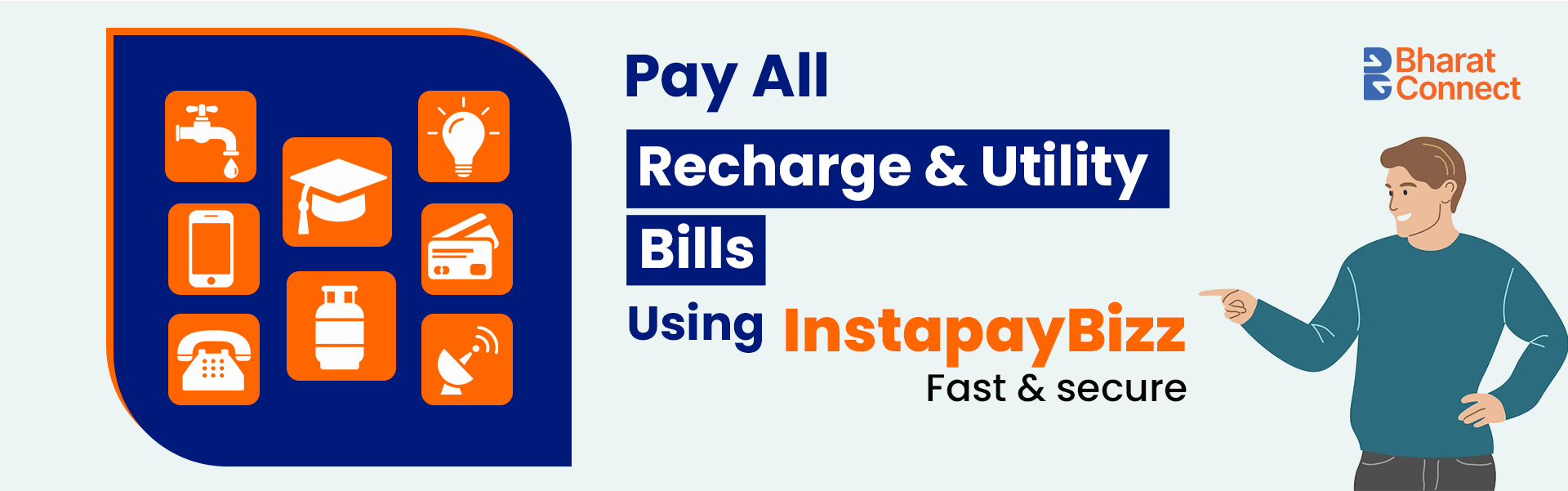 Pay All
Recharge & Utility
Bills
Using InstapayBizz
Fast & secure

Bharat Connect